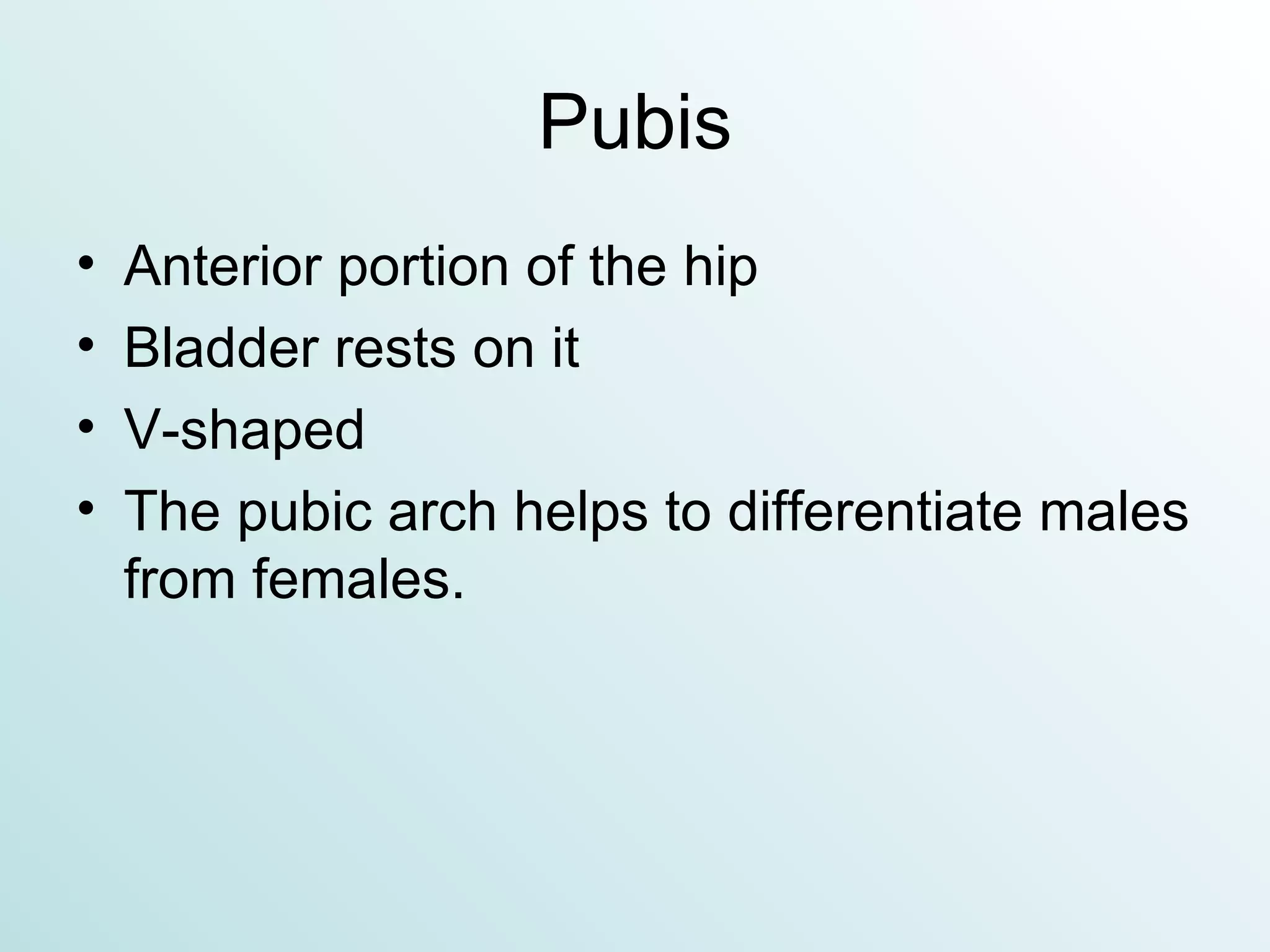 Pubis

• Anterior portion of the hip
• Bladder rests on it
• V-shaped
• The pubic arch helps to differentiate males from females.